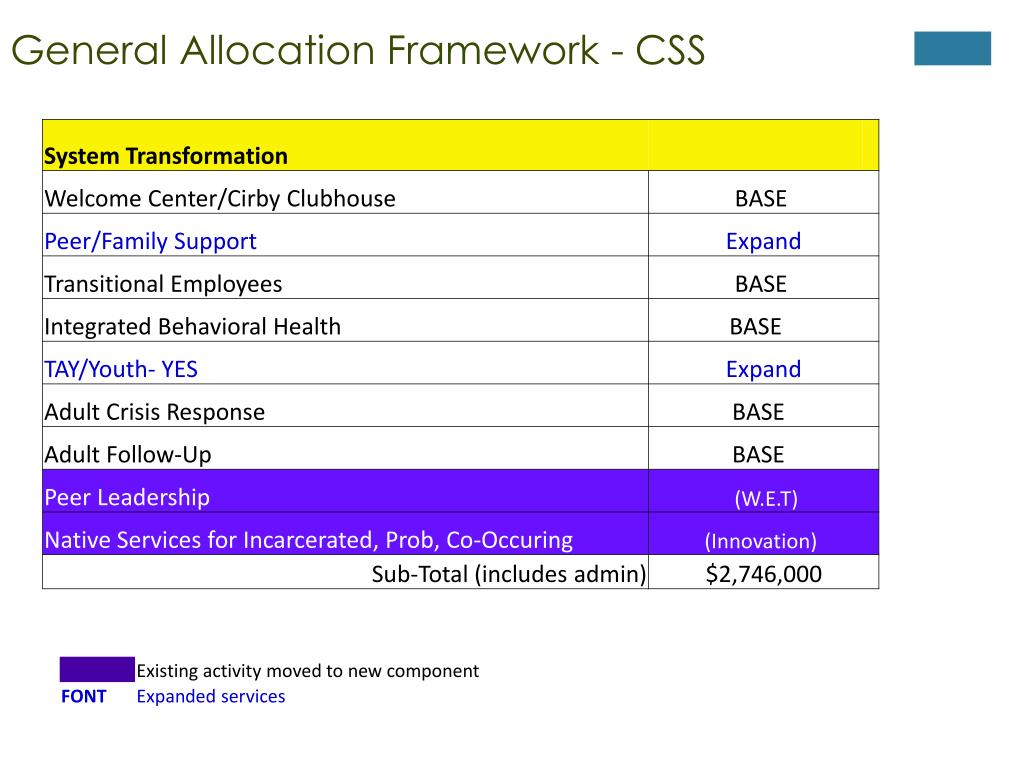 General Allocation Framework - CSS

| System Transformation | |
|---|---|
| Welcome Center/Cirby Clubhouse | BASE |
| Peer/Family Support | Expand |
| Transitional Employees | BASE |
| Integrated Behavioral Health | BASE |
| TAY/Youth- YES | Expand |
| Adult Crisis Response | BASE |
| Adult Follow-Up | BASE |
| Peer Leadership | (W.E.T) |
| Native Services for Incarcerated, Prob, Co-Occuring | (Innovation) |
| Sub-Total (includes admin) | $2,746,000 |

Existing activity moved to new component
FONT Expanded services